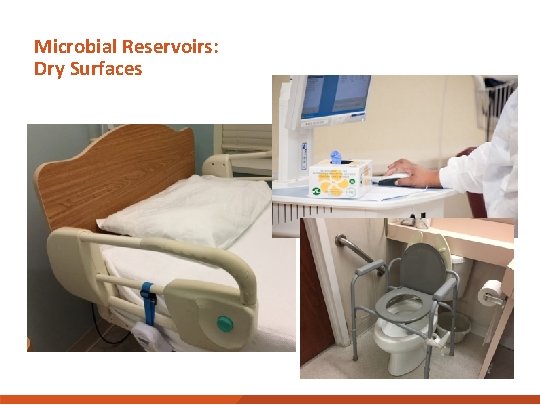 Microbial Reservoirs:
Dry Surfaces